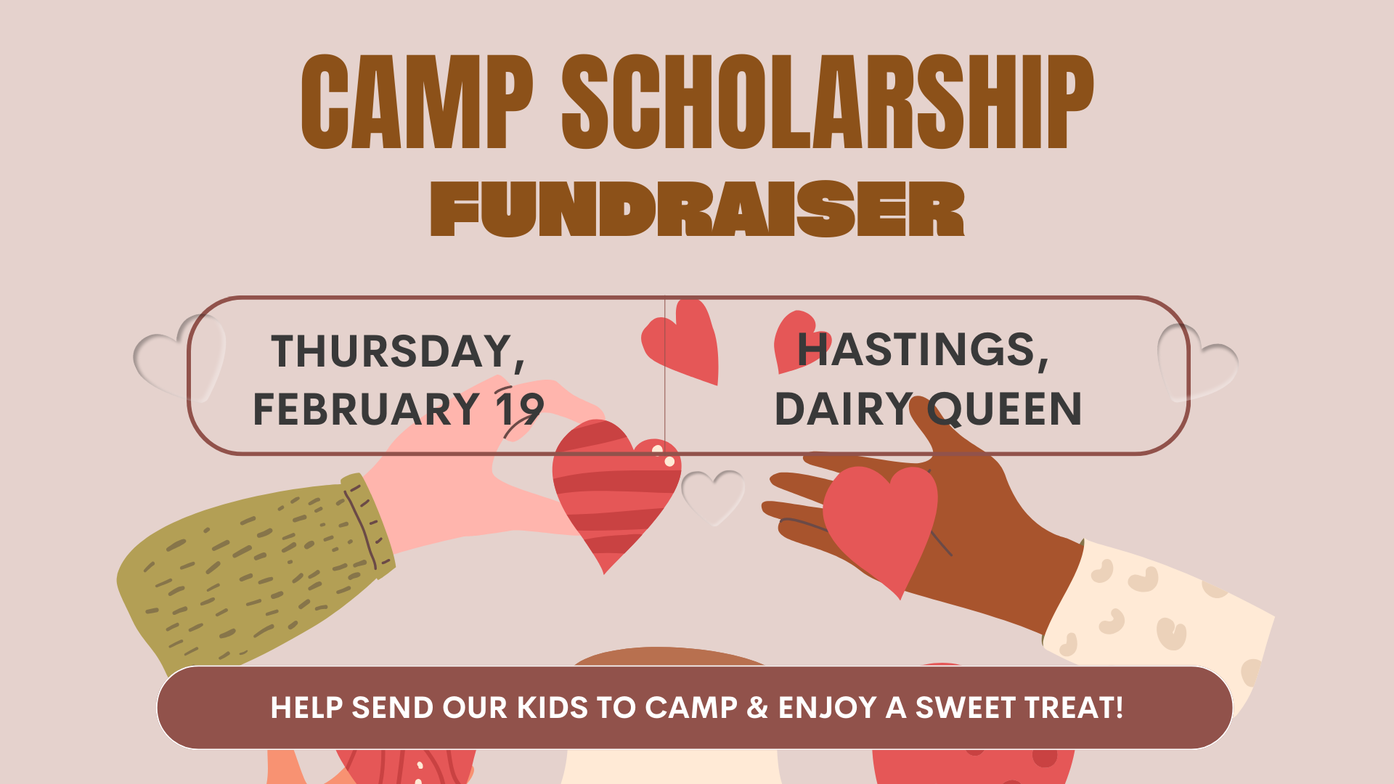 CAMP SCHOLARSHIP
FUNDRAISER

THURSDAY, FEBRUARY 19

HASTINGS, DAIRY QUEEN

HELP SEND OUR KIDS TO CAMP & ENJOY A SWEET TREAT!